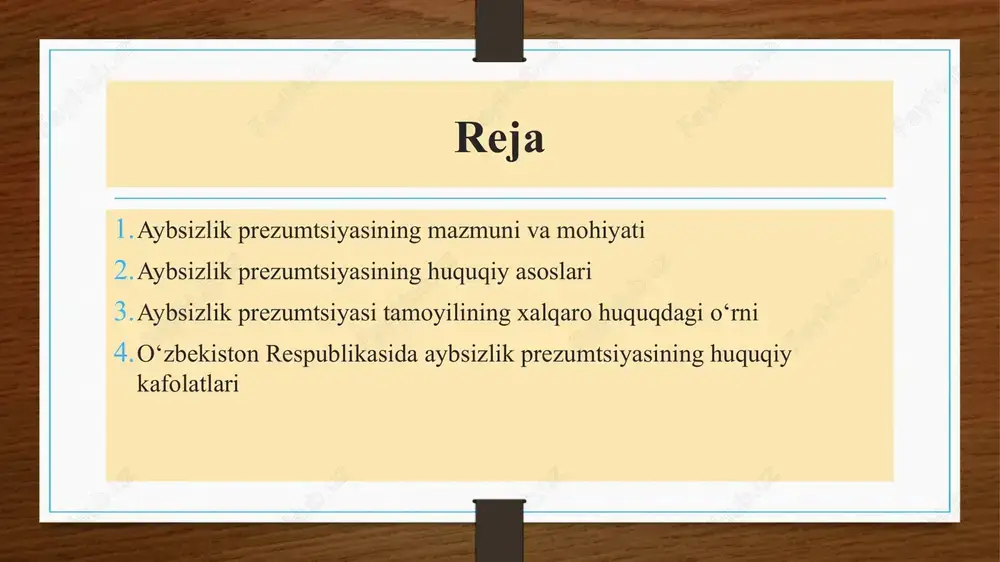 Reja

1. Aybsizlik prezumtsiyasining mazmuni va mohiyati
2. Aybsizlik prezumtsiyasining huquqiy asoslari
3. Aybsizlik prezumtsiyasi tamoyilining xalqaro huquqdagi o‘rni
4. O‘zbekiston Respublikasida aybsizlik prezumtsiyasining huquqiy kafolatlari